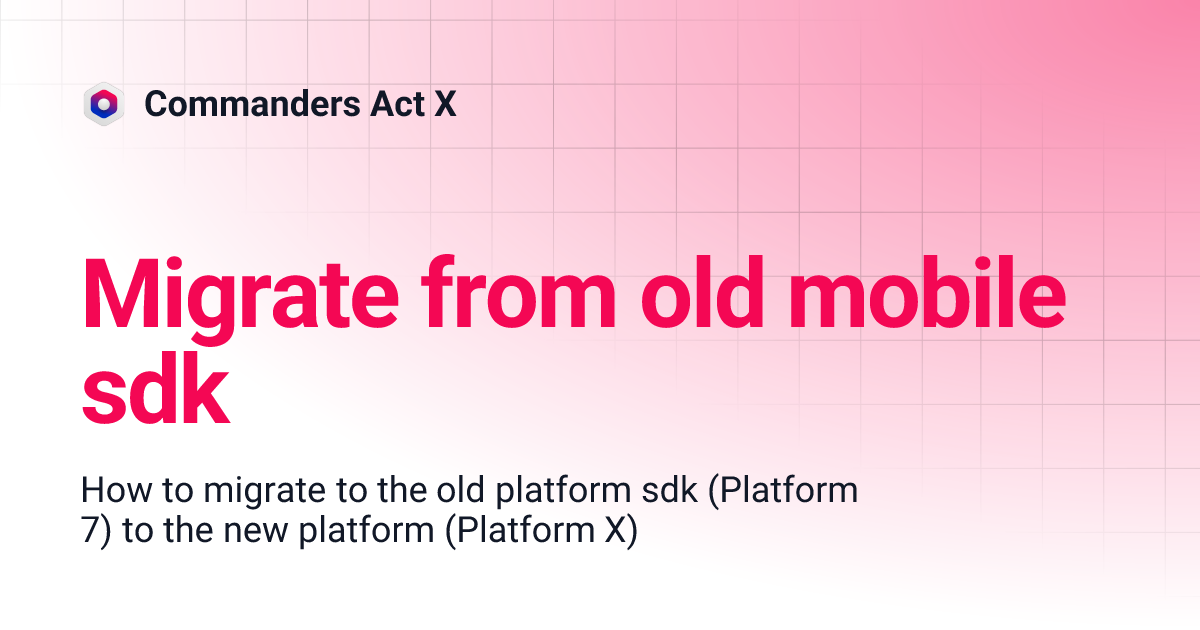 Commanders Act X

Migrate from old mobile sdk

How to migrate to the old platform sdk (Platform 7) to the new platform (Platform X)